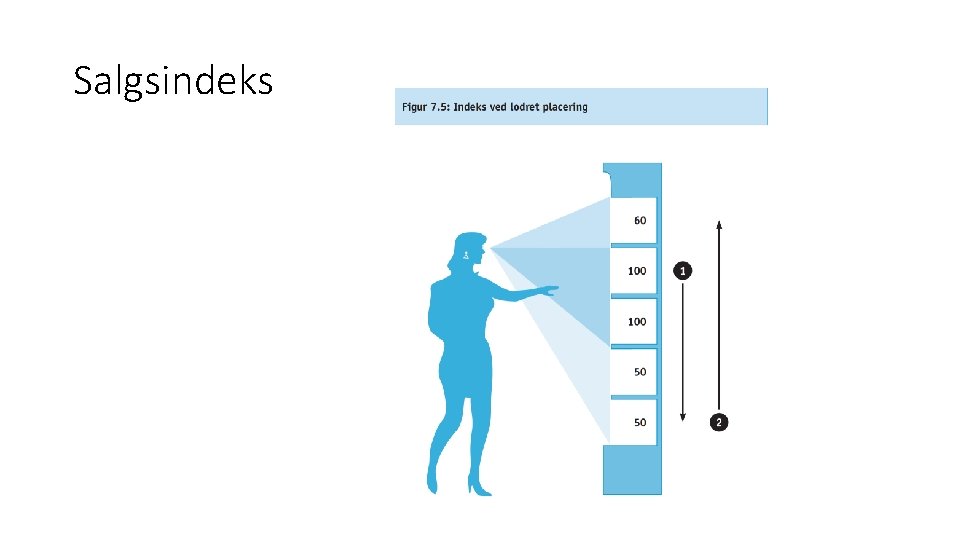 Salgsindeks

Figur 7.5: Indeks ved lodret placering

60

100

100

50

50

1

2